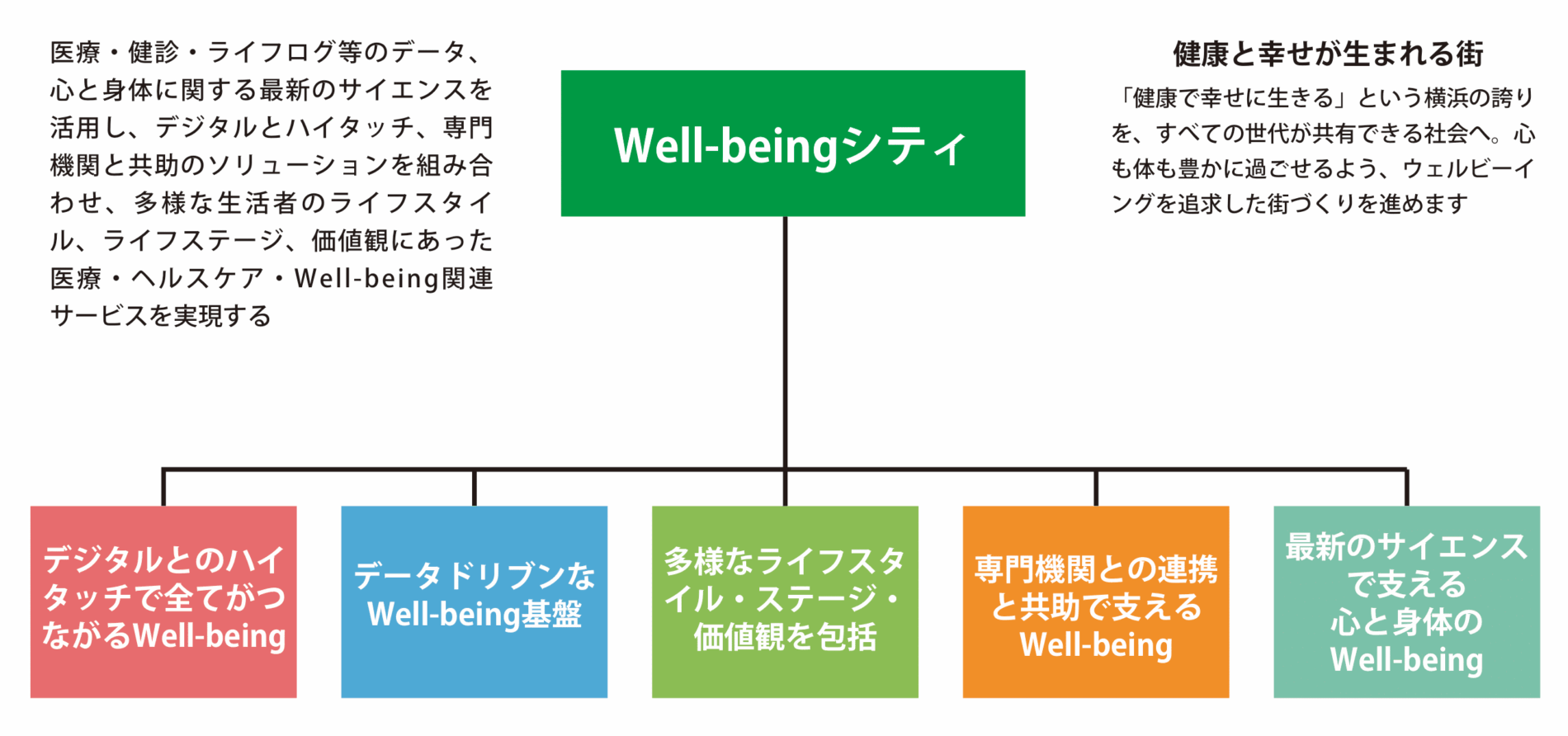 医療・健診・ライフログ等のデータ、心と身体に関する最新のサイエンスを活用し、デジタルとハイタッチ、専門機関と共助のソリューションを組み合わせ、多様な生活者のライフスタイル、ライフステージ、価値観にあった医療・ヘルスケア・Well-being関連サービスを実現する

Well-beingシティ

健康と幸せが生まれる街

「健康で幸せに生きる」という横浜の誇りを、すべての世代が共有できる社会へ。心も体も豊かに過ごせるよう、ウェルビーイングを追求した街づくりを進めます

デジタルとのハイタッチで全てがつながるWell-being

データドリブンなWell-being基盤

多様なライフスタイル・ステージ・価値観を包括

専門機関との連携と共助で支えるWell-being

最新のサイエンスで支える心と身体のWell-being